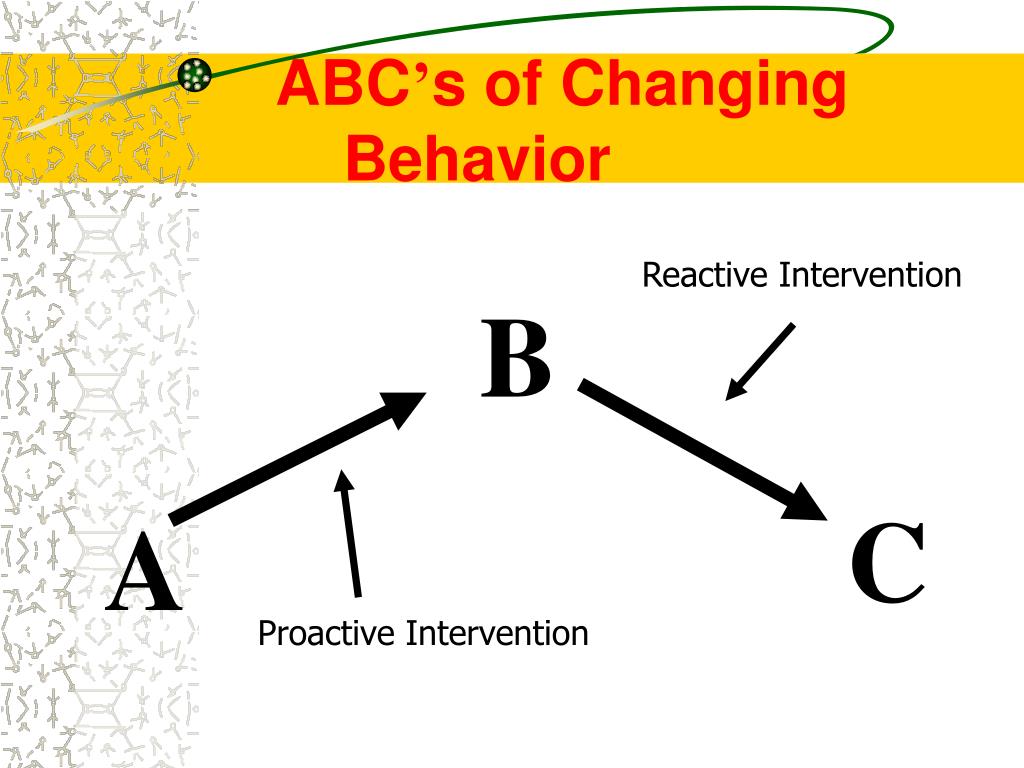 ABC's of Changing Behavior

Reactive Intervention

B

A

C

Proactive Intervention